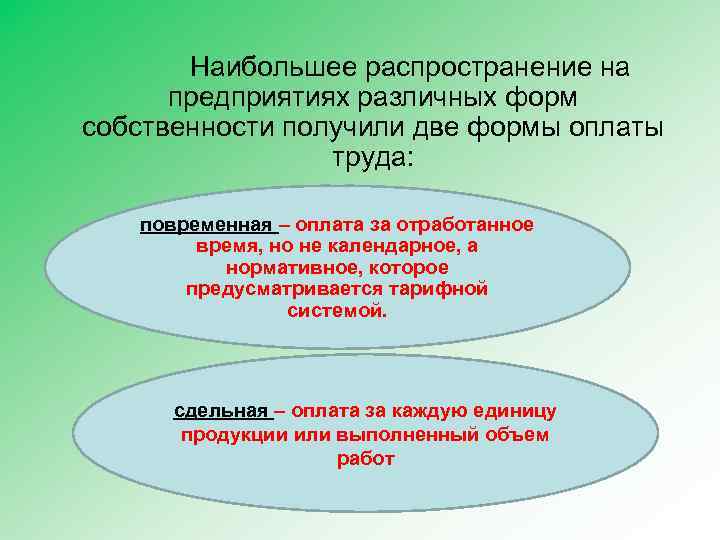 Наибольшее распространение на предприятиях различных форм собственности получили две формы оплаты труда:

повременная – оплата за отработанное время, но не календарное, а нормативное, которое предусматривается тарифной системой.

сдельная – оплата за каждую единицу продукции или выполненный объем работ